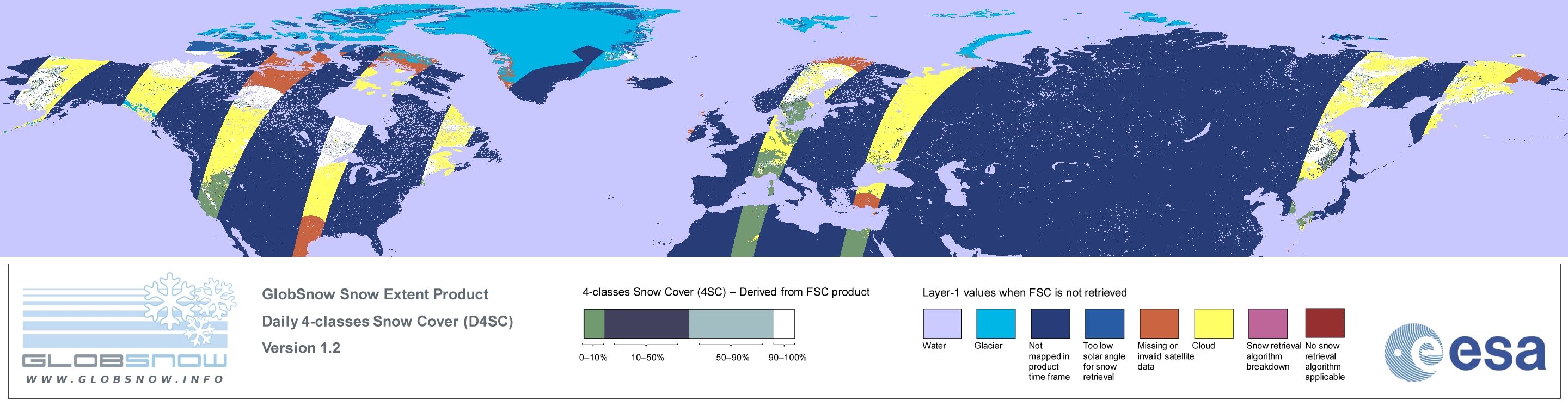 GLOBSNOW
WWW.GLOBSNOW.INFO

GlobSnow Snow Extent Product
Daily 4-classes Snow Cover (D4SC)
Version 1.2

4-classes Snow Cover (4SC) – Derived from FSC product

0–10%
10–50%
50–90%
90–100%

Layer-1 values when FSC is not retrieved

Water
Glacier
Not mapped in product time frame
Too low solar angle for snow retrieval
Missing or invalid satellite data
Cloud
Snow retrieval algorithm breakdown
No snow retrieval algorithm applicable

esa